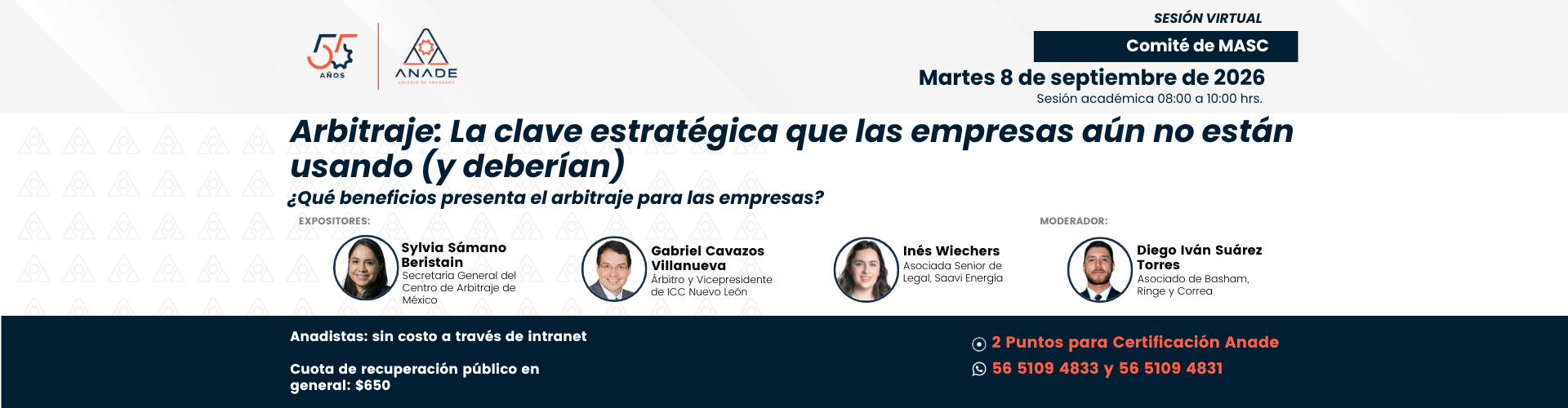 55 AÑOS

ANADE
COLEGIO DE ABOGADOS

SESIÓN VIRTUAL

Comité de MASC

Martes 8 de septiembre de 2026
Sesión académica 08:00 a 10:00 hrs.

Arbitraje: La clave estratégica que las empresas aún no están usando (y deberían)

¿Qué beneficios presenta el arbitraje para las empresas?

EXPOSITORES:

Sylvia Sámano Beristain
Secretaria General del Centro de Arbitraje de México

Gabriel Cavazos Villanueva
Árbitro y Vicepresidente de ICC Nuevo León

Inés Wiechers
Asociada Senior de Legal, Saavi Energía

MODERADOR:

Diego Iván Suárez Torres
Asociado de Basham, Ringe y Correa

Anadistas: sin costo a través de intranet

Cuota de recuperación público en general: $650

2 Puntos para Certificación Anade

56 5109 4833 y 56 5109 4831